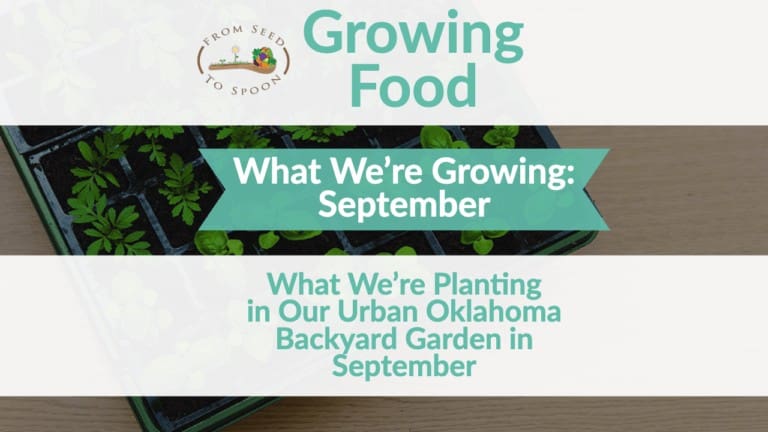 FROM SEED TO SPOON

Growing Food

What We're Growing: September

What We're Planting in Our Urban Oklahoma Backyard Garden in September